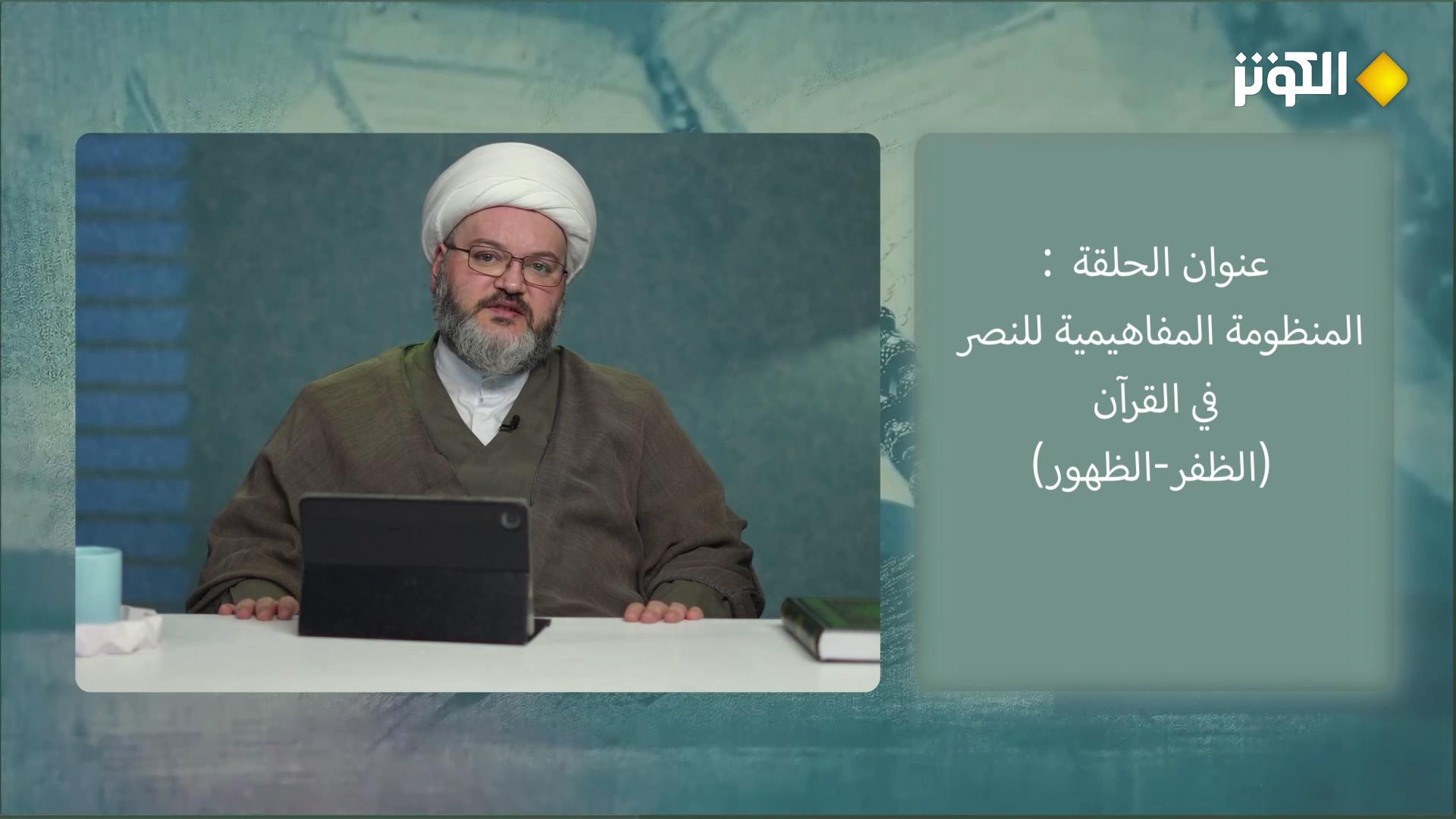 الكوثر

عنوان الحلقة :
المنظومة المفاهيمية للنصر في القرآن
(الظفر-الظهور)